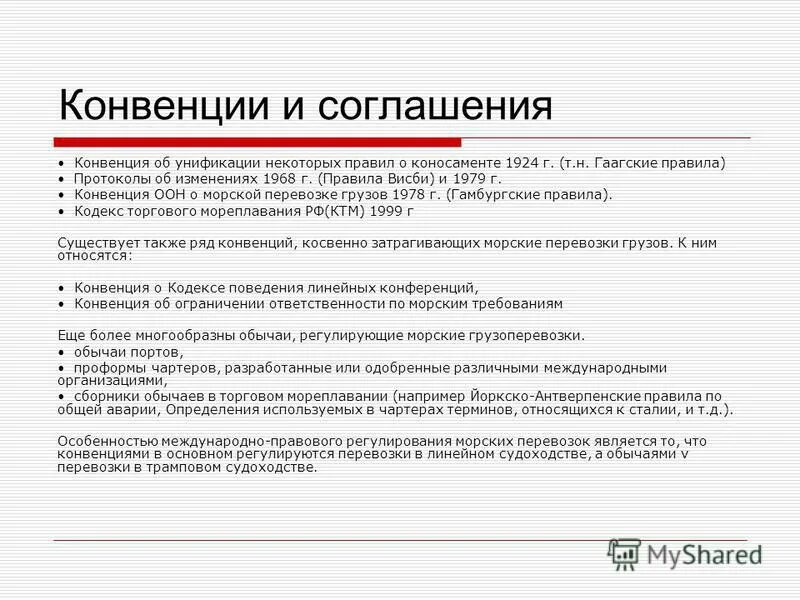 Конвенции и соглашения

• Конвенция об унификации некоторых правил о коносаменте 1924 г. (т.н. Гаагские правила)
• Протоколы об изменениях 1968 г. (Правила Висби) и 1979 г.
• Конвенция ООН о морской перевозке грузов 1978 г. (Гамбургские правила).
• Кодекс торгового мореплавания РФ(КТМ) 1999 г

Существует также ряд конвенций, косвенно затрагивающих морские перевозки грузов. К ним относятся:

• Конвенция о Кодексе поведения линейных конференций,
• Конвенция об ограничении ответственности по морским требованиям

Еще более многообразны обычаи, регулирующие морские грузоперевозки.
• обычаи портов,
• проформы чартеров, разработанные или одобренные различными международными организациями,
• сборники обычаев в торговом мореплавании (например Йоркско-Антверпенские правила по общей аварии, Определения используемых в чартерах терминов, относящихся к сталии, и т.д.).

Особенностью международно-правового регулирования морских перевозок является то, что конвенциями в основном регулируются перевозки в линейном судоходстве, а обычаями v перевозки в трамповом судоходстве.

MyShared